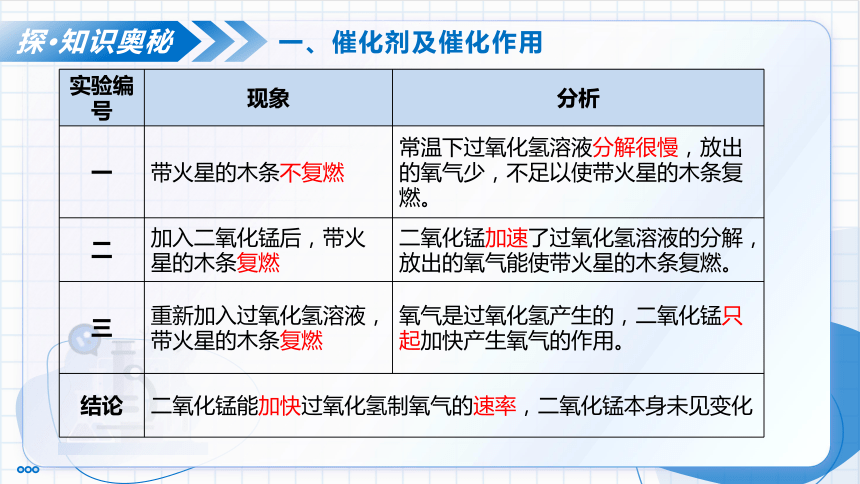 探·知识奥秘

一、催化剂及催化作用

| 实验编号 | 现象 | 分析 |
|---|---|---|
| 一 | 带火星的木条不复燃 | 常温下过氧化氢溶液分解很慢，放出的氧气少，不足以使带火星的木条复燃。 |
| 二 | 加入二氧化锰后，带火星的木条复燃 | 二氧化锰加速了过氧化氢溶液的分解，放出的氧气能使带火星的木条复燃。 |
| 三 | 重新加入过氧化氢溶液，带火星的木条复燃 | 氧气是过氧化氢产生的，二氧化锰只起加快产生氧气的作用。 |
| 结论 | 二氧化锰能加快过氧化氢制氧气的速率，二氧化锰本身未见变化 | |